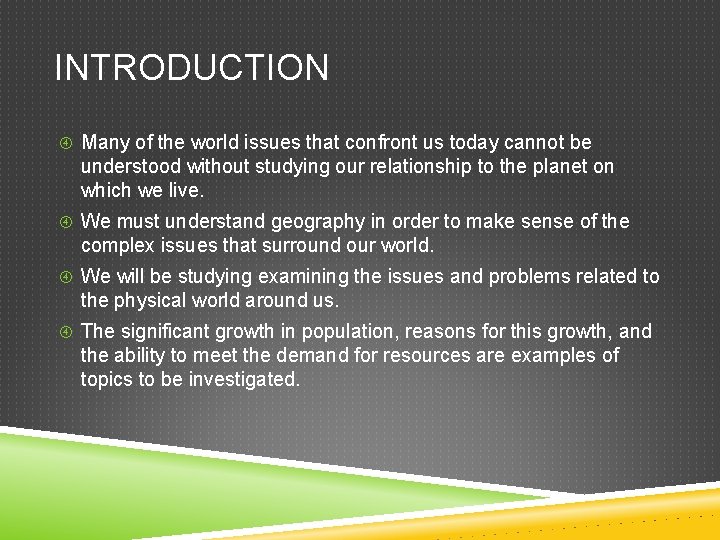 INTRODUCTION

④ Many of the world issues that confront us today cannot be understood without studying our relationship to the planet on which we live.

④ We must understand geography in order to make sense of the complex issues that surround our world.

④ We will be studying examining the issues and problems related to the physical world around us.

④ The significant growth in population, reasons for this growth, and the ability to meet the demand for resources are examples of topics to be investigated.